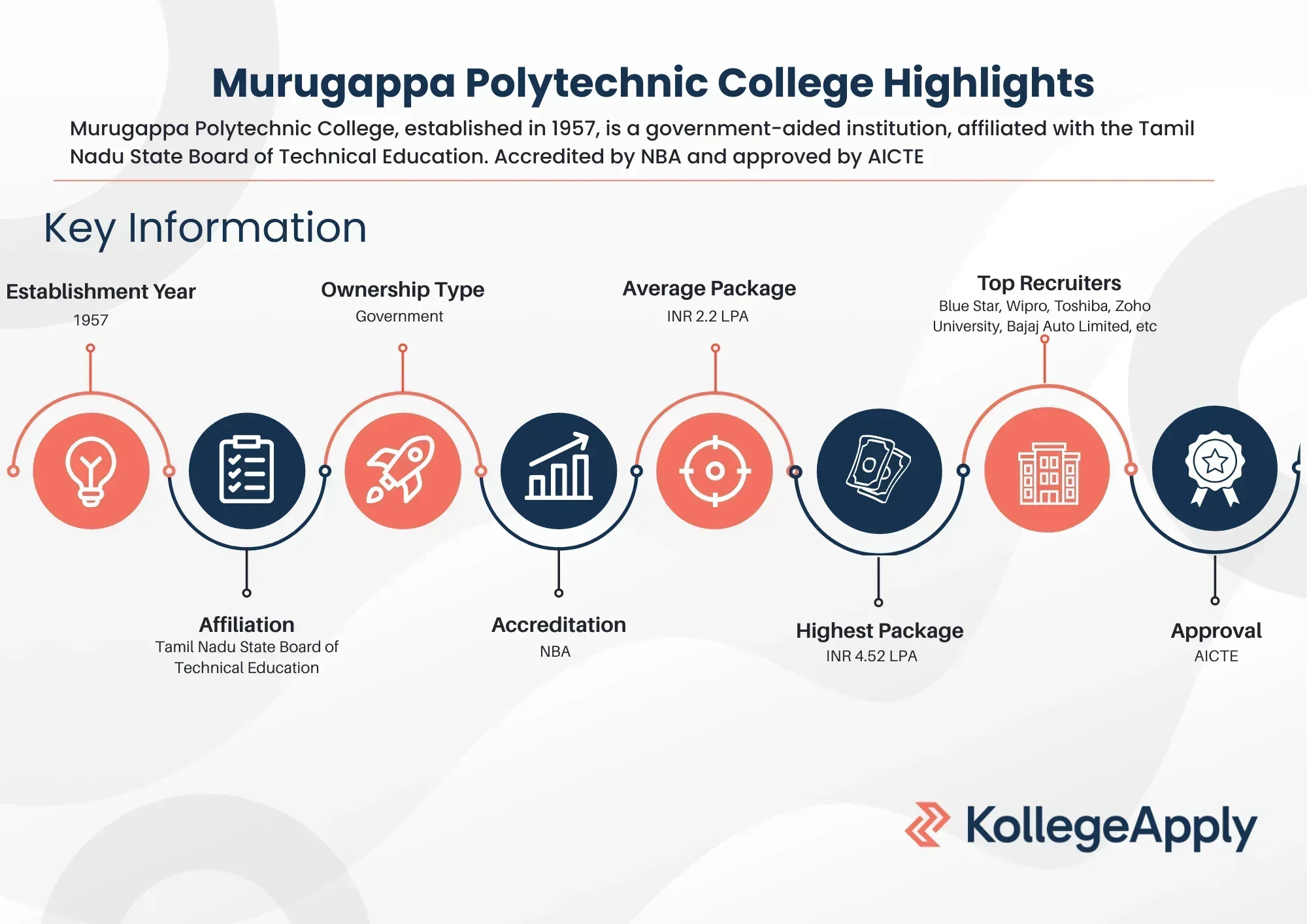 Murugappa Polytechnic College Highlights

Murugappa Polytechnic College, established in 1957, is a government-aided institution, affiliated with the Tamil Nadu State Board of Technical Education. Accredited by NBA and approved by AICTE

Key Information

Establishment Year
1957

Ownership Type
Government

Average Package
INR 2.2 LPA

Top Recruiters
Blue Star, Wipro, Toshiba, Zoho University, Bajaj Auto Limited, etc

Affiliation
Tamil Nadu State Board of Technical Education

Accreditation
NBA

Highest Package
INR 4.52 LPA

Approval
AICTE

KollegeApply